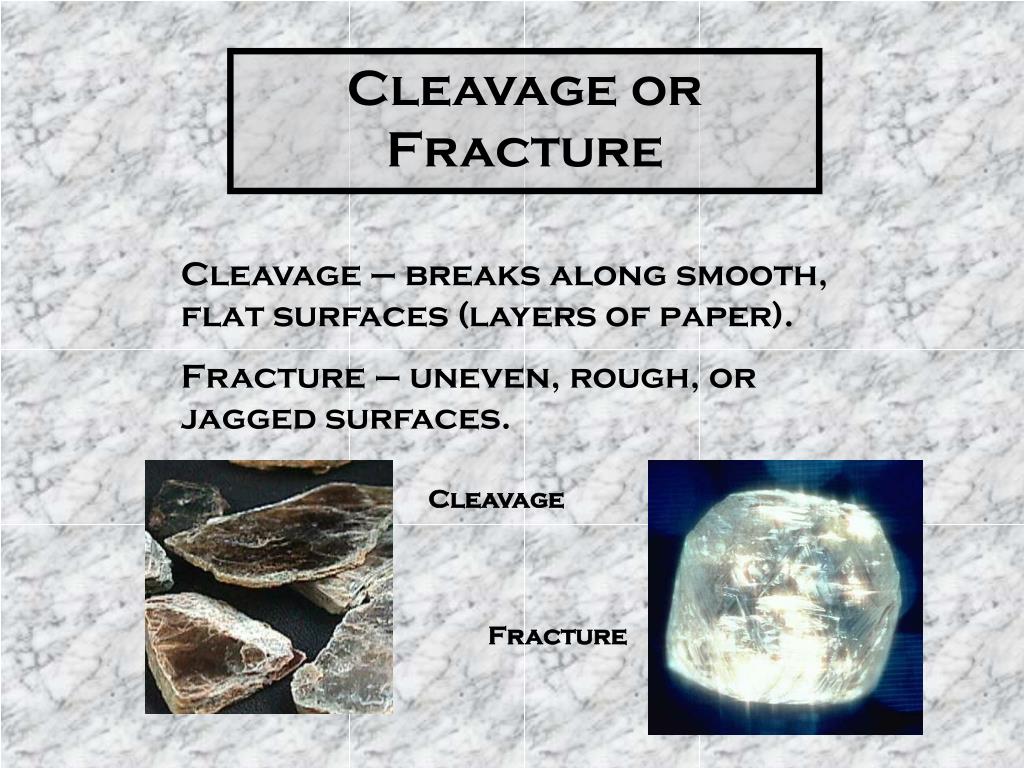 Cleavage or Fracture

Cleavage – breaks along smooth, flat surfaces (layers of paper).

Fracture – uneven, rough, or jagged surfaces.

Cleavage

Fracture